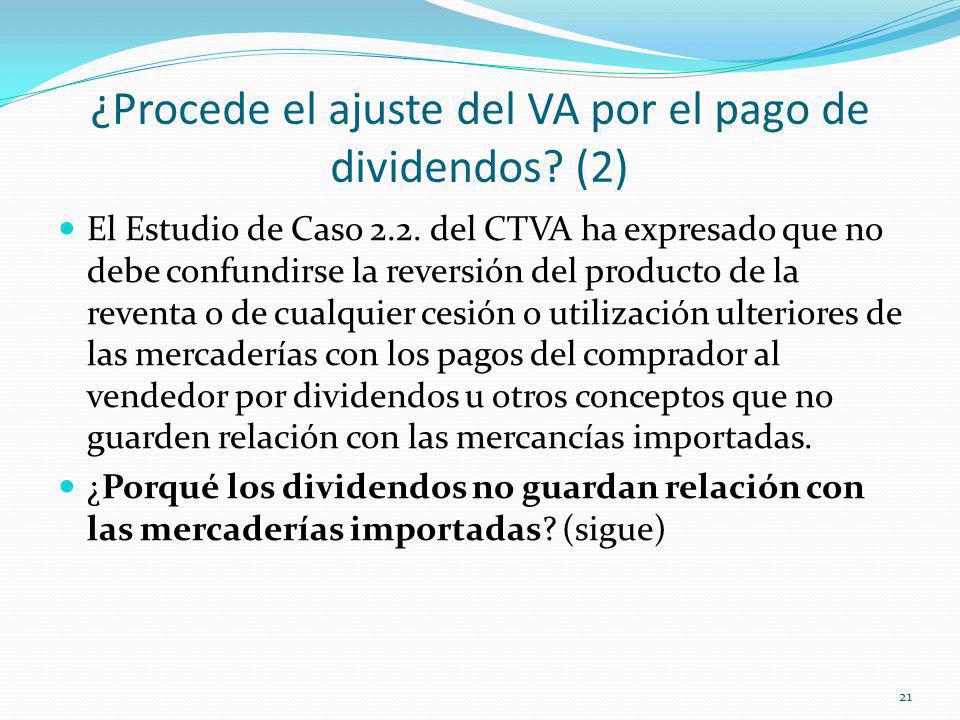 ¿Procede el ajuste del VA por el pago de dividendos? (2)

El Estudio de Caso 2.2. del CTVA ha expresado que no debe confundirse la reversión del producto de la reventa o de cualquier cesión o utilización ulteriores de las mercaderías con los pagos del comprador al vendedor por dividendos u otros conceptos que no guarden relación con las mercancías importadas.

¿Porqué los dividendos no guardan relación con las mercaderías importadas? (sigue)

21